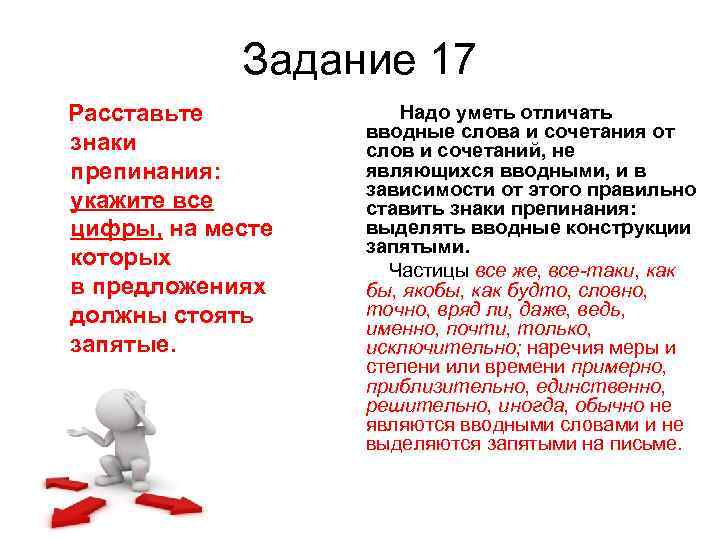 Задание 17

Расставьте знаки препинания: укажите все цифры, на месте которых в предложениях должны стоять запятые.

Надо уметь отличать вводные слова и сочетания от слов и сочетаний, не являющихся вводными, и в зависимости от этого правильно ставить знаки препинания: выделять вводные конструкции запятыми.

Частицы все же, все-таки, как бы, якобы, как будто, словно, точно, вряд ли, даже, ведь, именно, почти, только, исключительно; наречия меры и степени или времени примерно, приблизительно, единственно, решительно, иногда, обычно не являются вводными словами и не выделяются запятыми на письме.